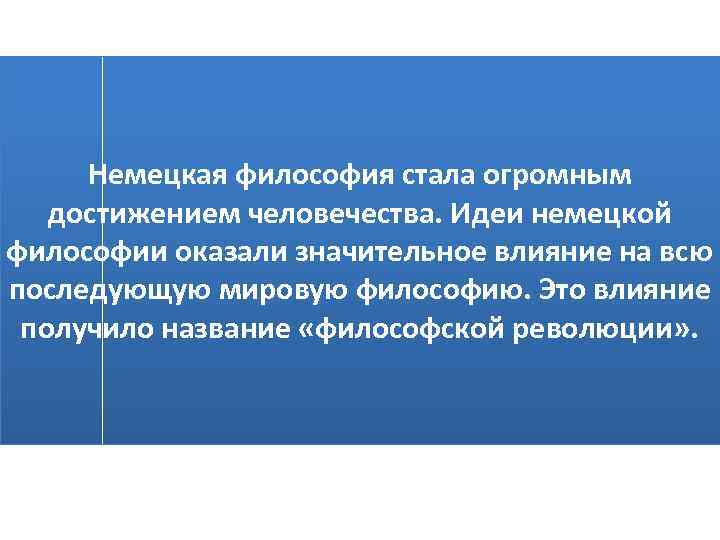 Немецкая философия стала огромным достижением человечества. Идеи немецкой философии оказали значительное влияние на всю последующую мировую философию. Это влияние получило название «философской революции».